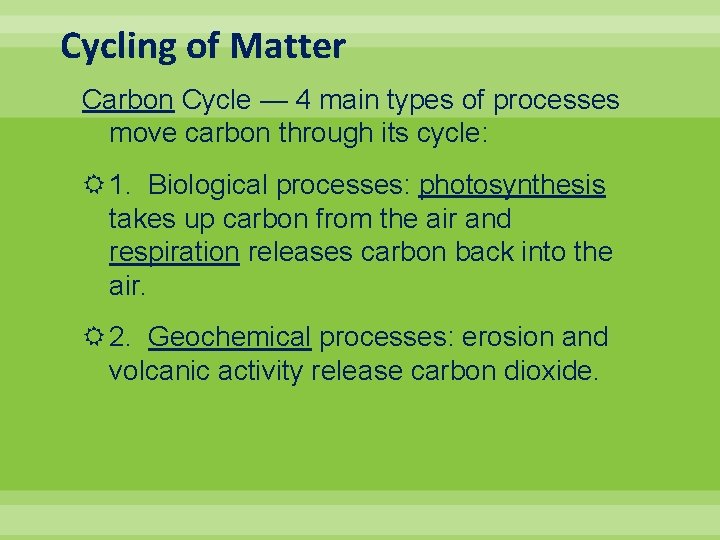 Cycling of Matter

Carbon Cycle — 4 main types of processes move carbon through its cycle:

1. Biological processes: photosynthesis takes up carbon from the air and respiration releases carbon back into the air.

2. Geochemical processes: erosion and volcanic activity release carbon dioxide.